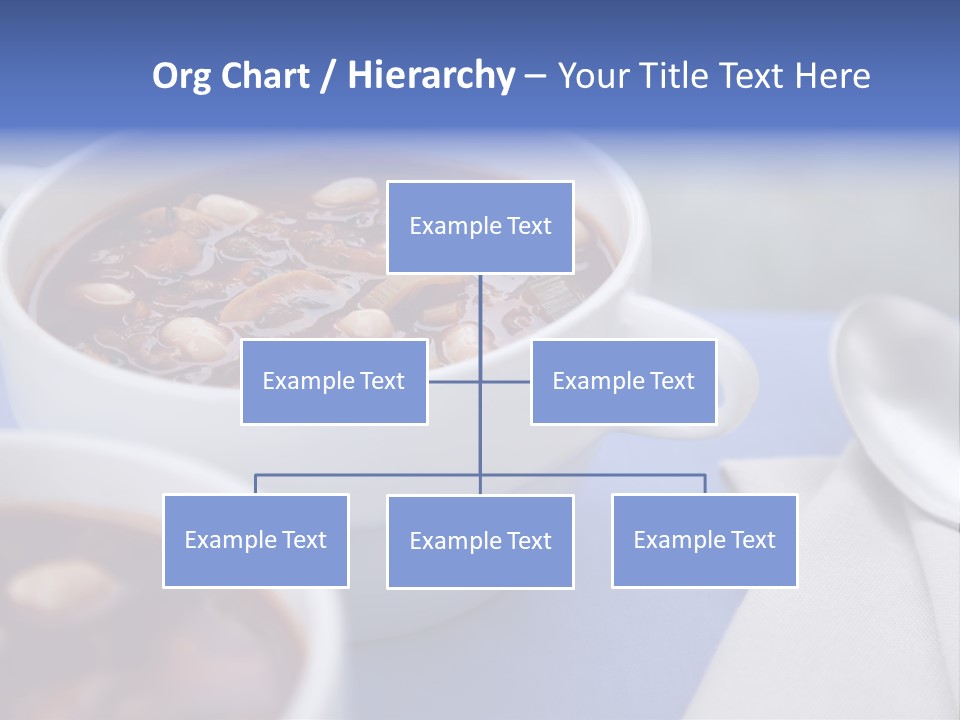 Org Chart / Hierarchy – Your Title Text Here

Example Text

Example Text

Example Text

Example Text

Example Text

Example Text